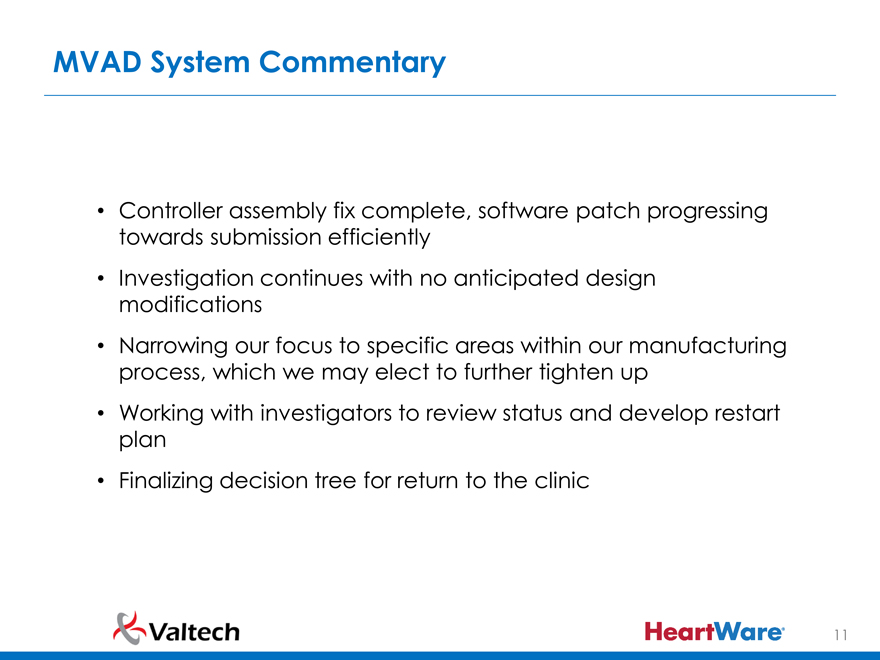 MVAD System Commentary

• Controller assembly fix complete, software patch progressing towards submission efficiently

• Investigation continues with no anticipated design modifications

• Narrowing our focus to specific areas within our manufacturing process, which we may elect to further tighten up

• Working with investigators to review status and develop restart plan

• Finalizing decision tree for return to the clinic

Valtech

HeartWare

11